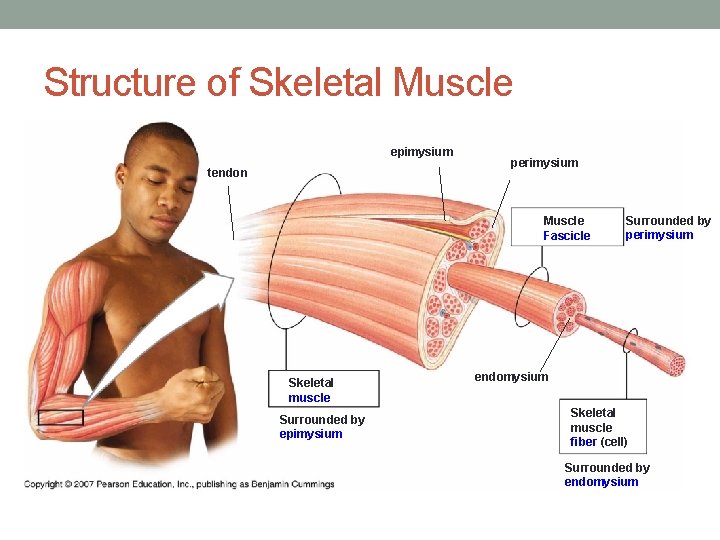 Structure of Skeletal Muscle

tendon

epimysium

perimysium

Muscle Fascicle

Surrounded by perimysium

Skeletal muscle

Surrounded by epimysium

endomysium

Skeletal muscle fiber (cell)

Surrounded by endomysium

Copyright © 2007 Pearson Education, Inc., publishing as Benjamin Cummings